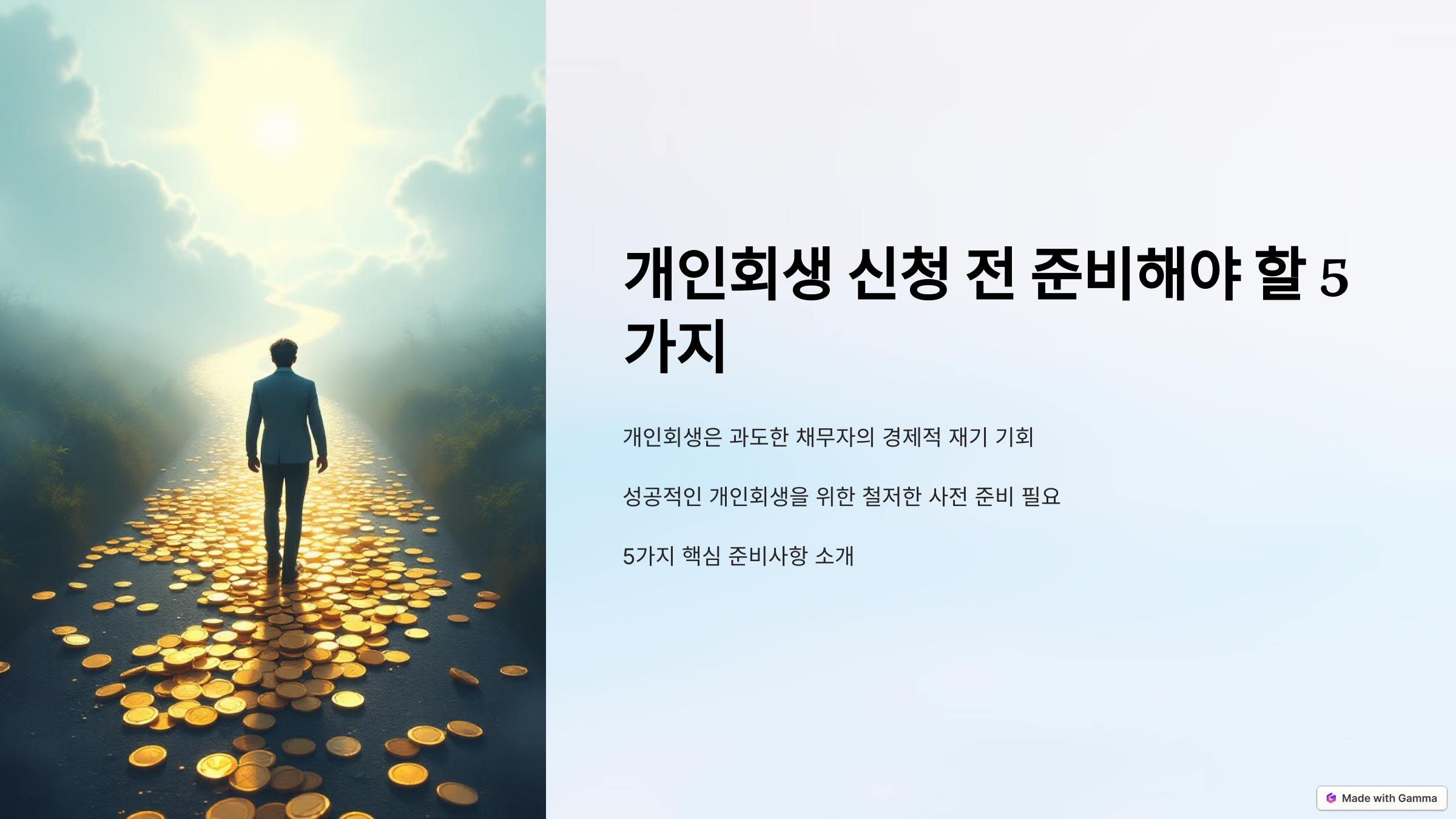 개인회생 신청 전 준비해야 할 5가지

개인회생은 과도한 채무자의 경제적 재기 기회

성공적인 개인회생을 위한 철저한 사전 준비 필요

5가지 핵심 준비사항 소개

Made with Gamma